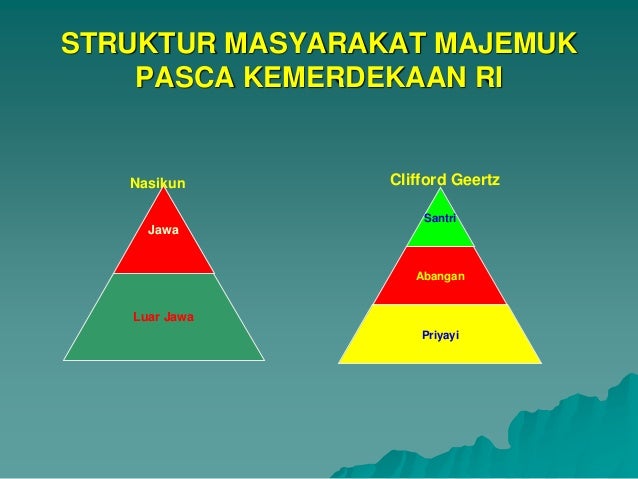 STRUKTUR MASYARAKAT MAJEMUK PASCA KEMERDEKAAN RI

Nasikun

Jawa

Luar Jawa

Clifford Geertz

Santri

Abangan

Priyayi